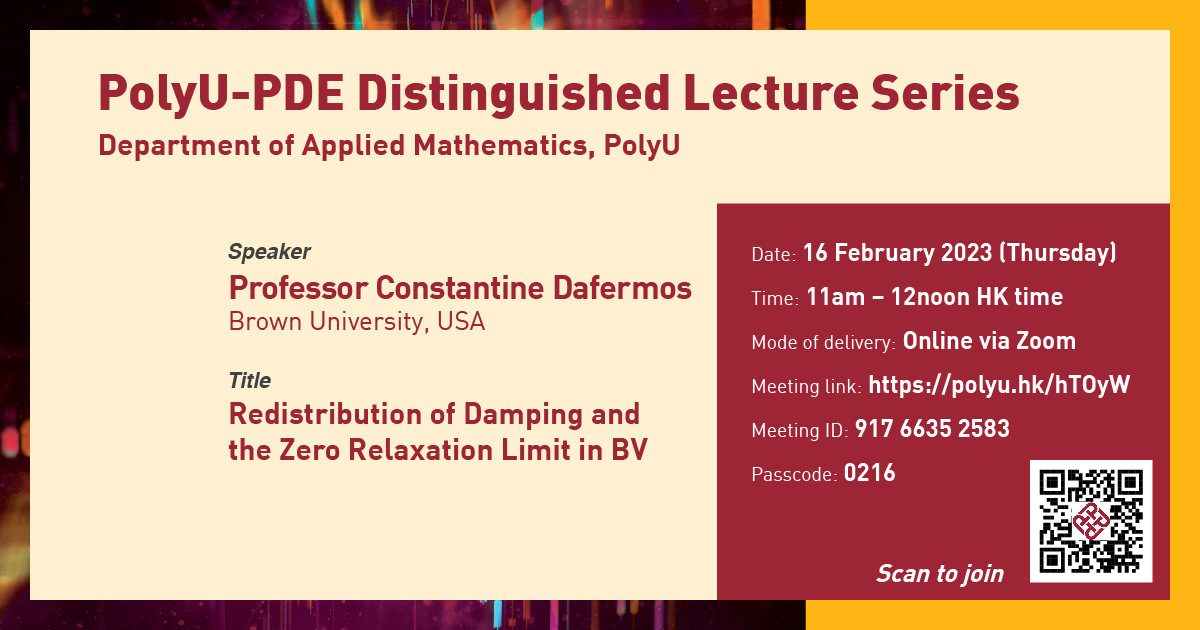 PolyU-PDE Distinguished Lecture Series

Department of Applied Mathematics, PolyU

Speaker

Professor Constantine Dafermos

Brown University, USA

Title

Redistribution of Damping and the Zero Relaxation Limit in BV

Date: 16 February 2023 (Thursday)

Time: 11am – 12noon HK time

Mode of delivery: Online via Zoom

Meeting link: https://polyu.hk/hTOyW

Meeting ID: 917 6635 2583

Passcode: 0216

Scan to join